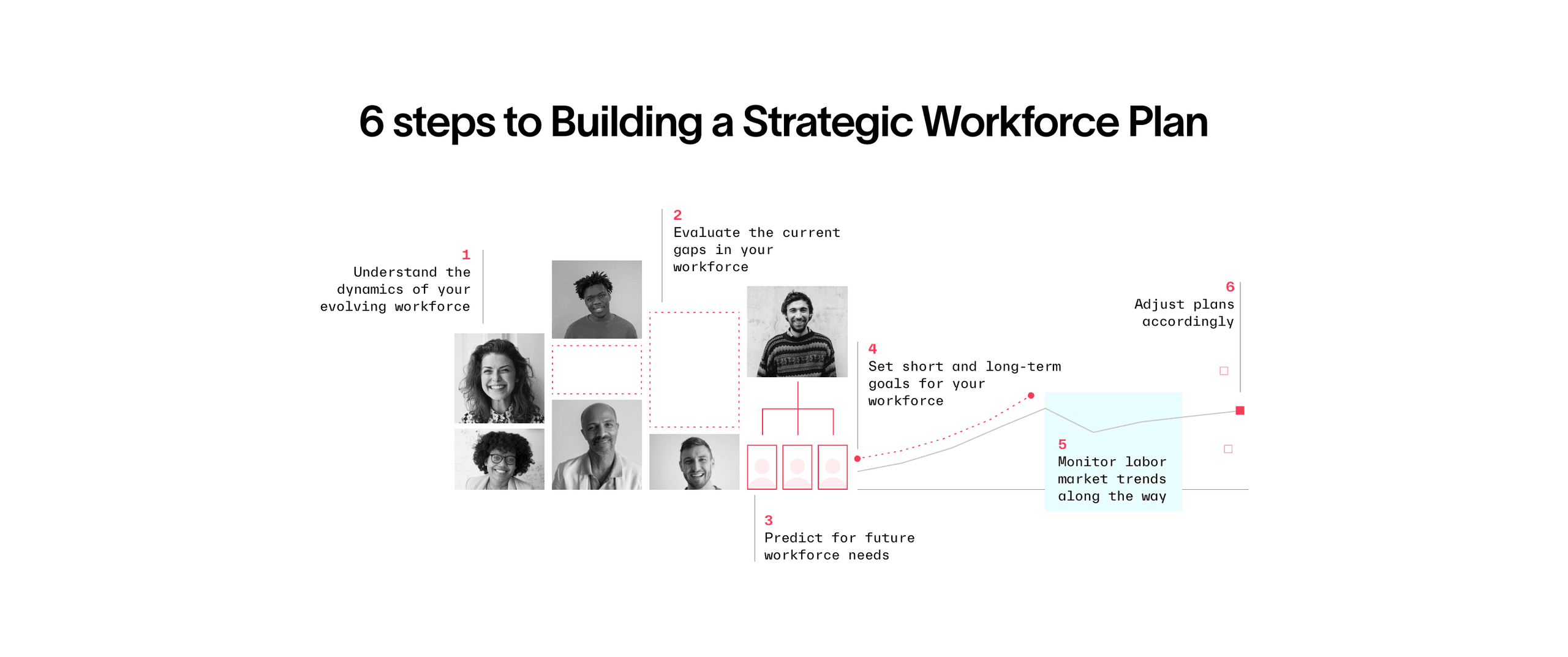 6 steps to Building a Strategic Workforce Plan

1
Understand the dynamics of your evolving workforce

2
Evaluate the current gaps in your workforce

3
Predict for future workforce needs

4
Set short and long-term goals for your workforce

5
Monitor labor market trends along the way

6
Adjust plans accordingly